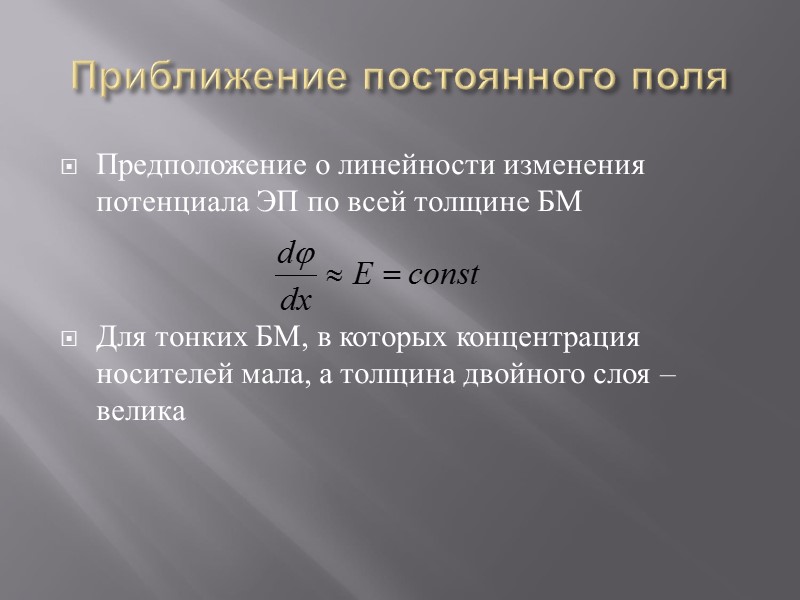 Приближение постоянного поля

Предположение о линейности изменения потенциала ЭП по всей толщине БМ

$\frac{d\varphi}{dx} \approx E = const$

Для тонких БМ, в которых концентрация носителей мала, а толщина двойного слоя – велика